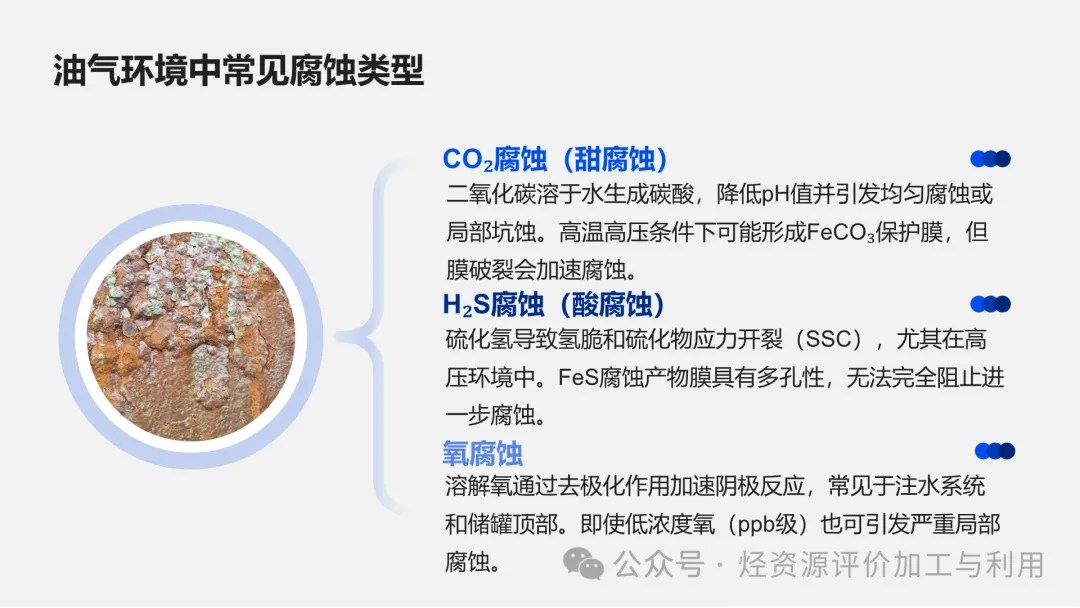 油气环境中常见腐蚀类型

$CO_2$腐蚀（甜腐蚀）

二氧化碳溶于水生成碳酸，降低pH值并引发均匀腐蚀或局部坑蚀。高温高压条件下可能形成$FeCO_3$保护膜，但膜破裂会加速腐蚀。

$H_2S$腐蚀（酸腐蚀）

硫化氢导致氢脆和硫化物应力开裂（SSC），尤其在高压环境中。FeS腐蚀产物膜具有多孔性，无法完全阻止进一步腐蚀。

氧腐蚀

溶解氧通过去极化作用加速阴极反应，常见于注水系统和储罐顶部。即使低浓度氧（ppb级）也可引发严重局部腐蚀。

公众号 · 烃资源评价加工与利用